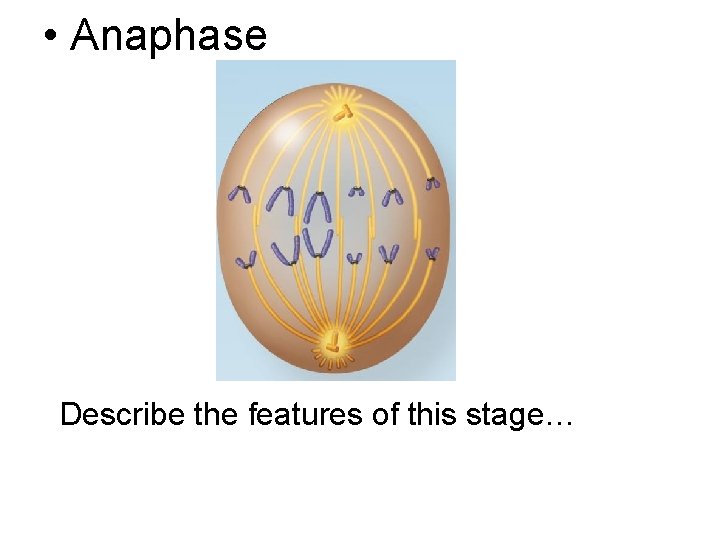 • Anaphase

Describe the features of this stage…